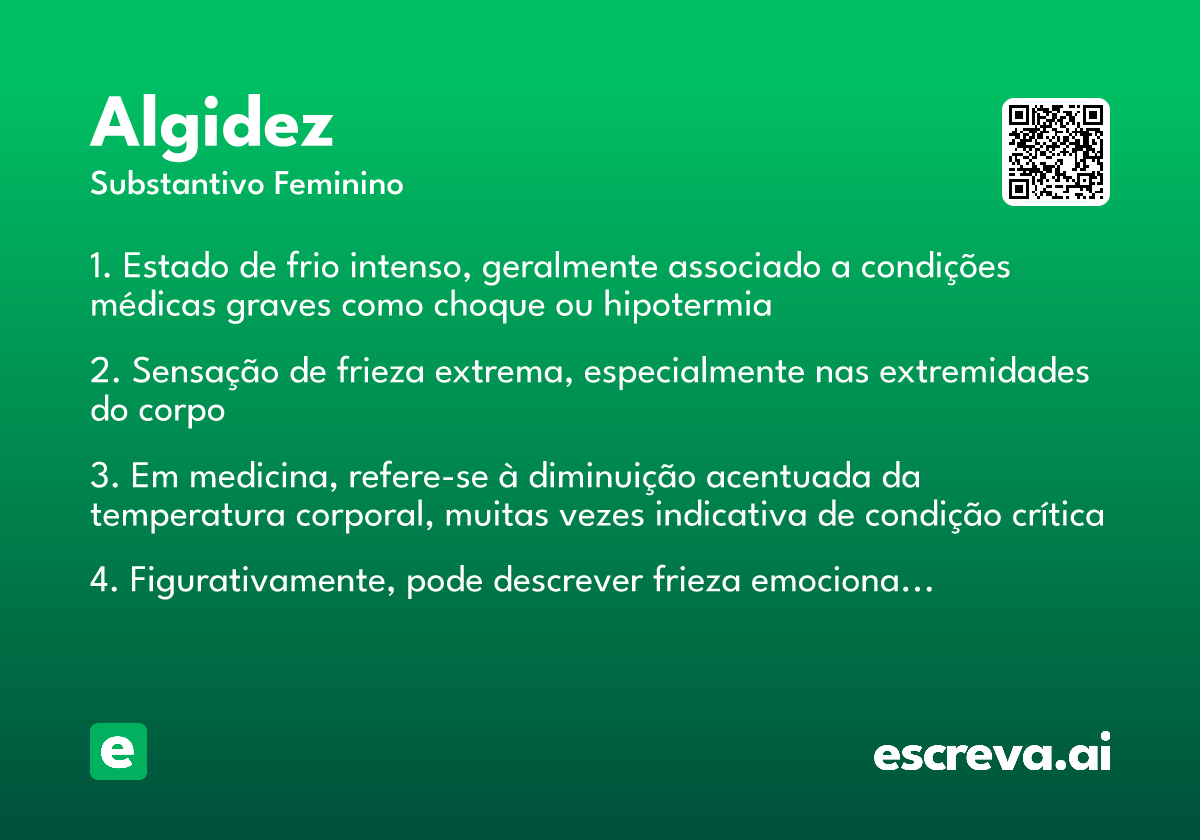 Algidez
Substantivo Feminino

1. Estado de frio intenso, geralmente associado a condições médicas graves como choque ou hipotermia

2. Sensação de frieza extrema, especialmente nas extremidades do corpo

3. Em medicina, refere-se à diminuição acentuada da temperatura corporal, muitas vezes indicativa de condição crítica

4. Figurativamente, pode descrever frieza emociona…

e

escreva.ai